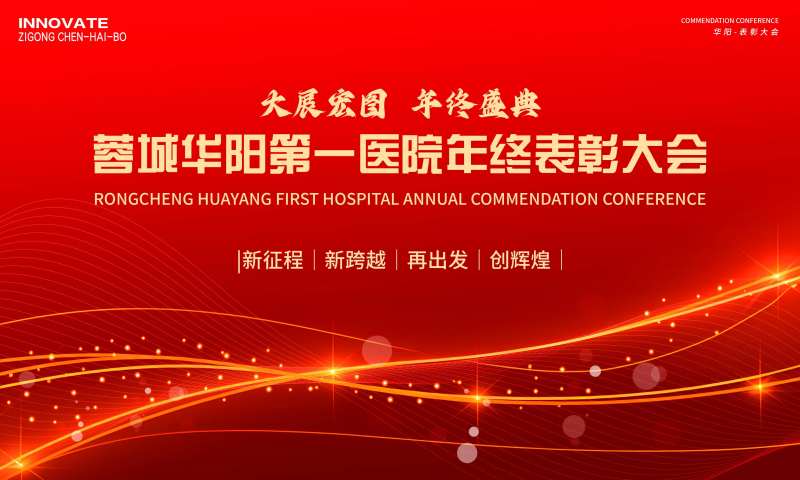 INNOVATE
ZIGONG CHEN-HAI-BO

COMMENDATION CONFERENCE
华阳·表彰大会

大展宏图 年终盛典

蓉城华阳第一医院年终表彰大会

RONGCHENG HUAYANG FIRST HOSPITAL ANNUAL COMMENDATION CONFERENCE

|新征程|新跨越|再出发|创辉煌|